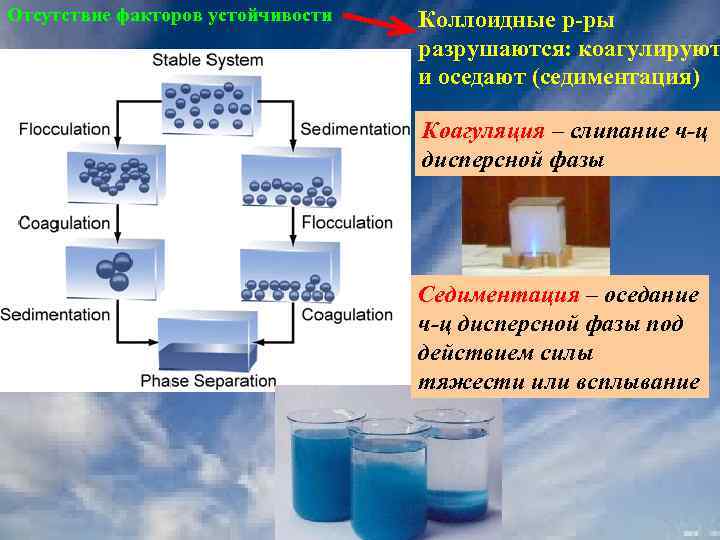 Отсутствие факторов устойчивости

Коллоидные р-ры разрушаются: коагулируют и оседают (седиментация)

Stable System

Flocculation

Sedimentation

Coagulation

Flocculation

Sedimentation

Coagulation

Phase Separation

Коагуляция – слипание ч-ц дисперсной фазы

Седиментация – оседание ч-ц дисперсной фазы под действием силы тяжести или всплывание